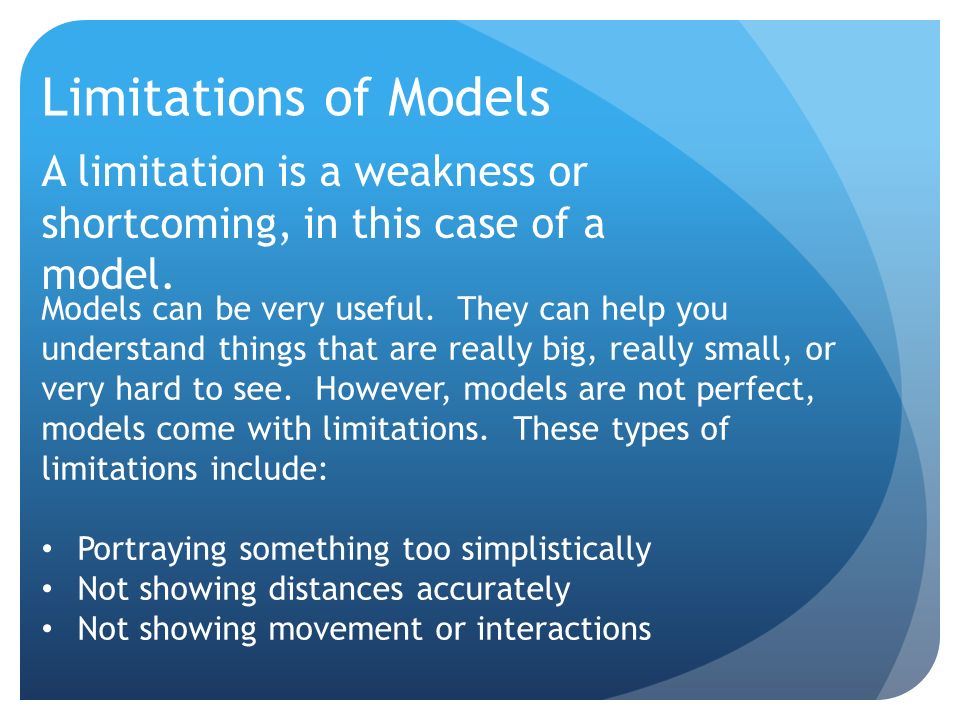 Limitations of Models

A limitation is a weakness or shortcoming, in this case of a model.

Models can be very useful. They can help you understand things that are really big, really small, or very hard to see. However, models are not perfect, models come with limitations. These types of limitations include:

• Portraying something too simplistically
• Not showing distances accurately
• Not showing movement or interactions